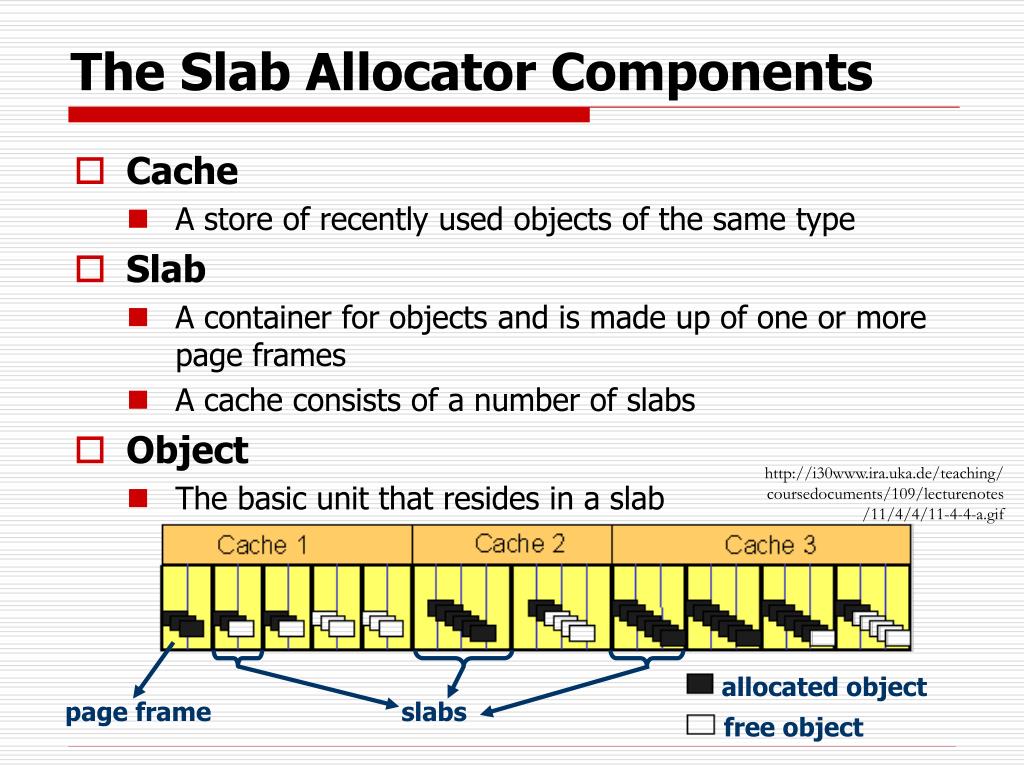 The Slab Allocator Components

Cache

A store of recently used objects of the same type

Slab

A container for objects and is made up of one or more page frames

A cache consists of a number of slabs

Object

The basic unit that resides in a slab

http://i30www.ira.uka.de/teaching/coursedocuments/109/lecturenotes/11/4/4/11-4-4-a.gif

Cache 1

Cache 2

Cache 3

page frame

slabs

allocated object

free object